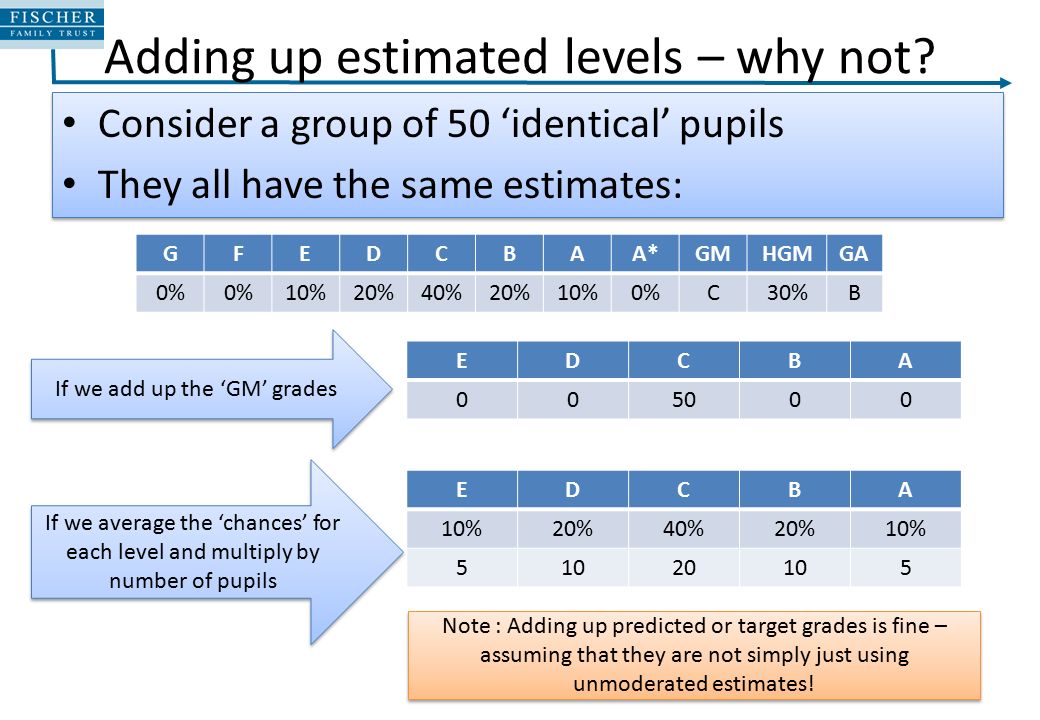 FISCHER
FAMILY TRUST

Adding up estimated levels – why not?

• Consider a group of 50 ‘identical’ pupils
• They all have the same estimates:

| G | F | E | D | C | B | A | A* | GM | HGM | GA |
|---|---|---|---|---|---|---|---|---|---|---|
| 0% | 0% | 10% | 20% | 40% | 20% | 10% | 0% | C | 30% | B |

If we add up the ‘GM’ grades

| E | D | C | B | A |
|---|---|---|---|---|
| 0 | 0 | 50 | 0 | 0 |

If we average the ‘chances’ for each level and multiply by number of pupils

| E | D | C | B | A |
|---|---|---|---|---|
| 10% | 20% | 40% | 20% | 10% |
| 5 | 10 | 20 | 10 | 5 |

Note : Adding up predicted or target grades is fine – assuming that they are not simply just using unmoderated estimates!